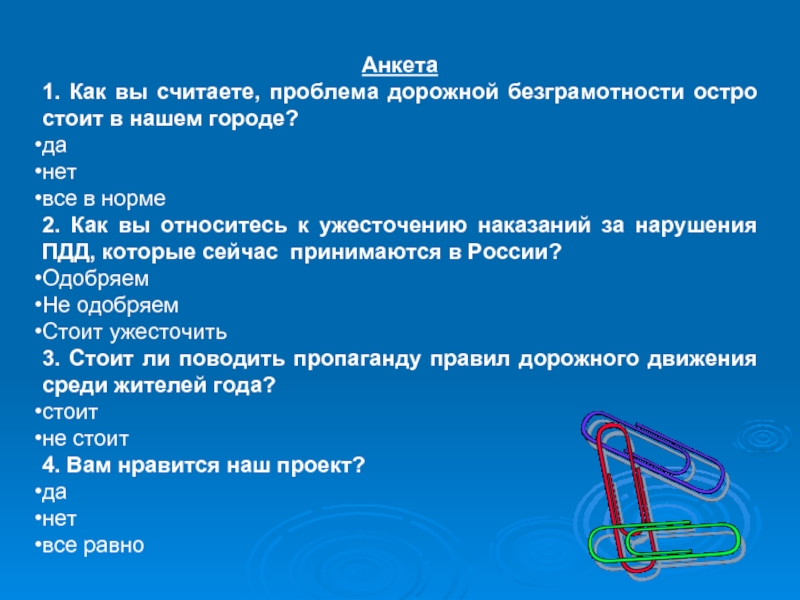 Анкета

1. Как вы считаете, проблема дорожной безграмотности остро стоит в нашем городе?

•да
•нет
•все в норме

2. Как вы относитесь к ужесточению наказаний за нарушения ПДД, которые сейчас принимаются в России?

•Одобряем
•Не одобряем
•Стоит ужесточить

3. Стоит ли поводить пропаганду правил дорожного движения среди жителей года?

•стоит
•не стоит

4. Вам нравится наш проект?

•да
•нет
•все равно